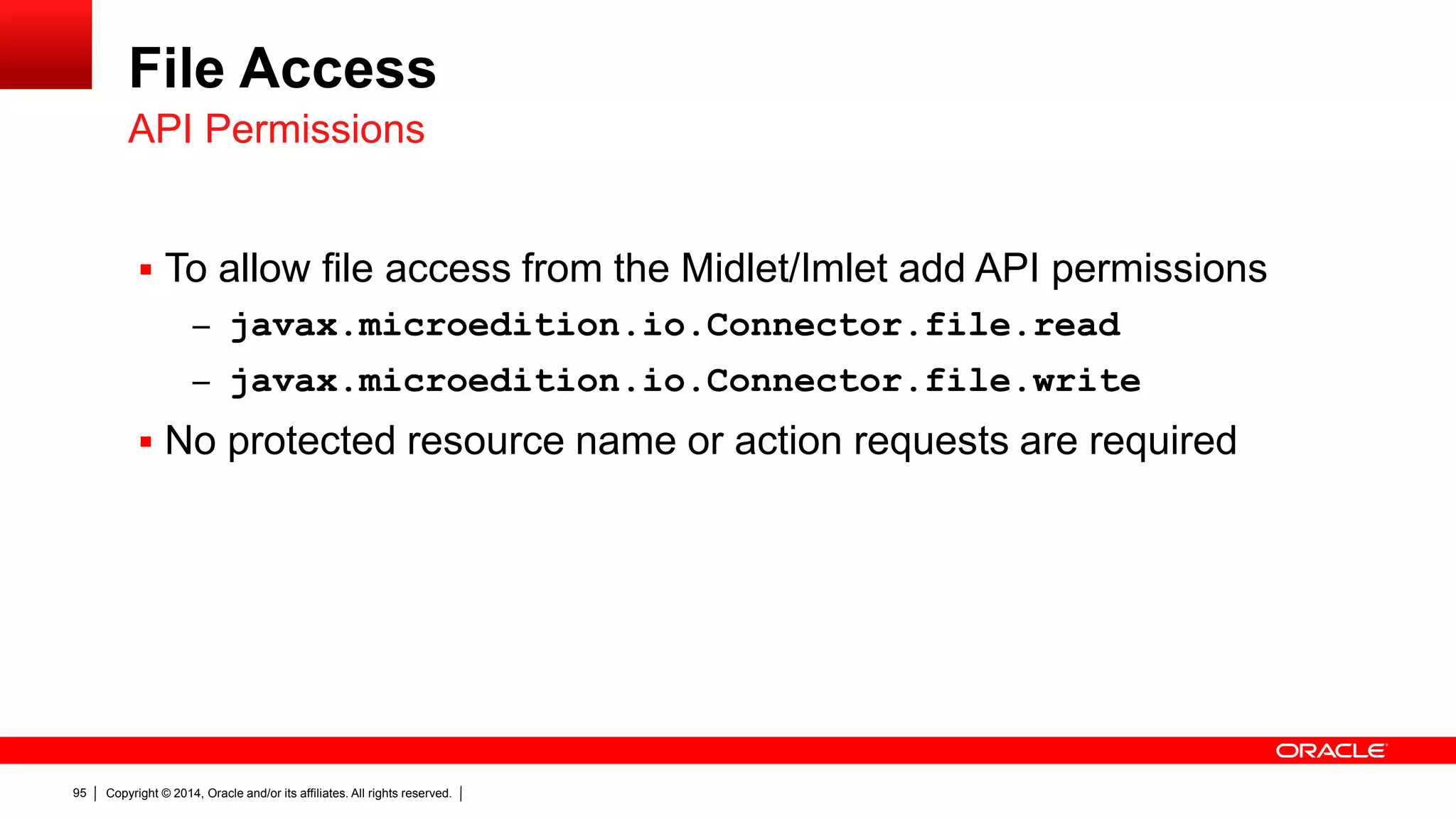 File Access
API Permissions

▪ To allow file access from the Midlet/Imlet add API permissions
– javax.microedition.io.Connector.file.read
– javax.microedition.io.Connector.file.write
▪ No protected resource name or action requests are required

ORACLE

95 | Copyright © 2014, Oracle and/or its affiliates. All rights reserved. |